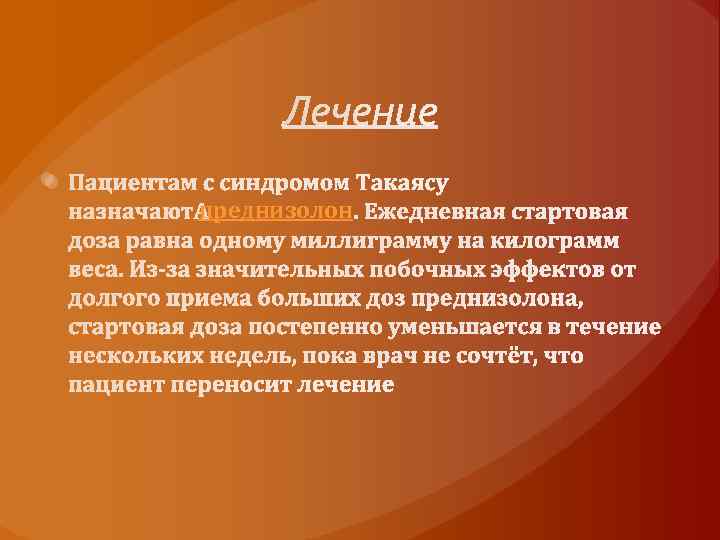 Лечение

Пациентам с синдромом Такаясу назначают преднизолон. Ежедневная стартовая доза равна одному миллиграмму на килограмм веса. Из-за значительных побочных эффектов от долгого приема больших доз преднизолона, стартовая доза постепенно уменьшается в течение нескольких недель, пока врач не сочтёт, что пациент переносит лечение